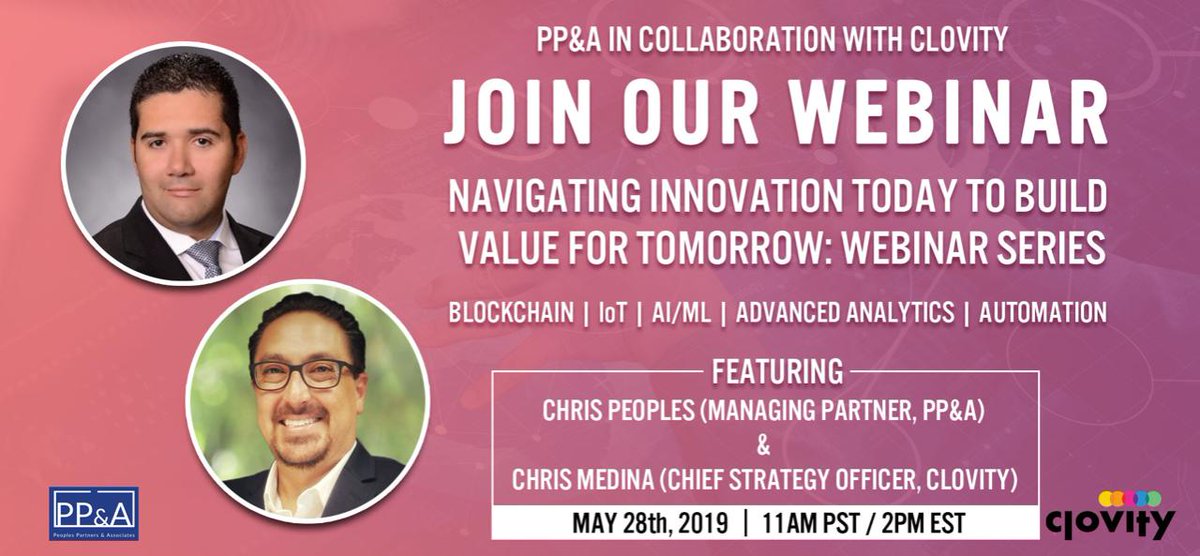 PP&A IN COLLABORATION WITH CLOVITY

JOIN OUR WEBINAR

NAVIGATING INNOVATION TODAY TO BUILD VALUE FOR TOMORROW: WEBINAR SERIES

BLOCKCHAIN | IoT | AI/ML | ADVANCED ANALYTICS | AUTOMATION

FEATURING

CHRIS PEOPLES (MANAGING PARTNER, PP&A)

&

CHRIS MEDINA (CHIEF STRATEGY OFFICER, CLOVITY)

MAY 28th, 2019 | 11AM PST / 2PM EST

PP&A
Peoples Partners & Associates

clovity